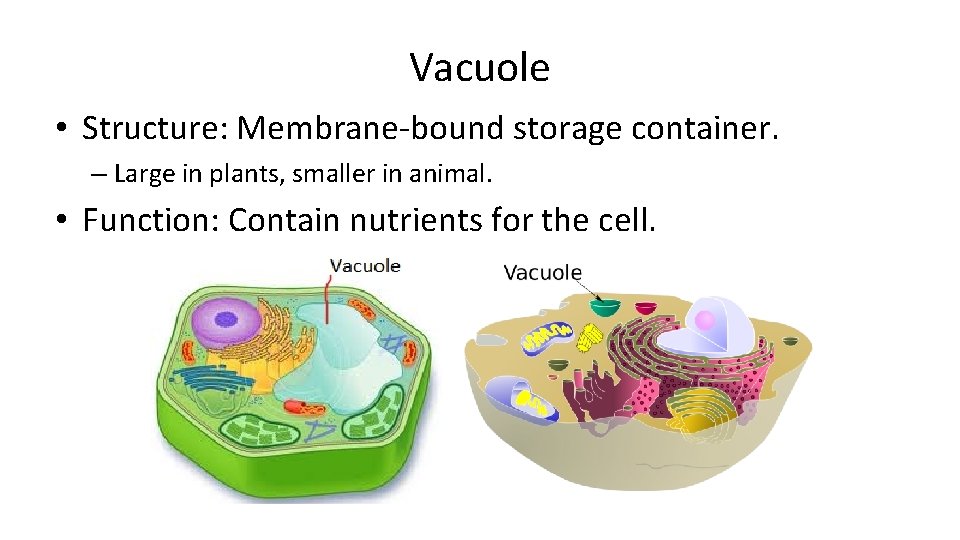 Vacuole

• Structure: Membrane-bound storage container.

– Large in plants, smaller in animal.

• Function: Contain nutrients for the cell.

Vacuole

Vacuole